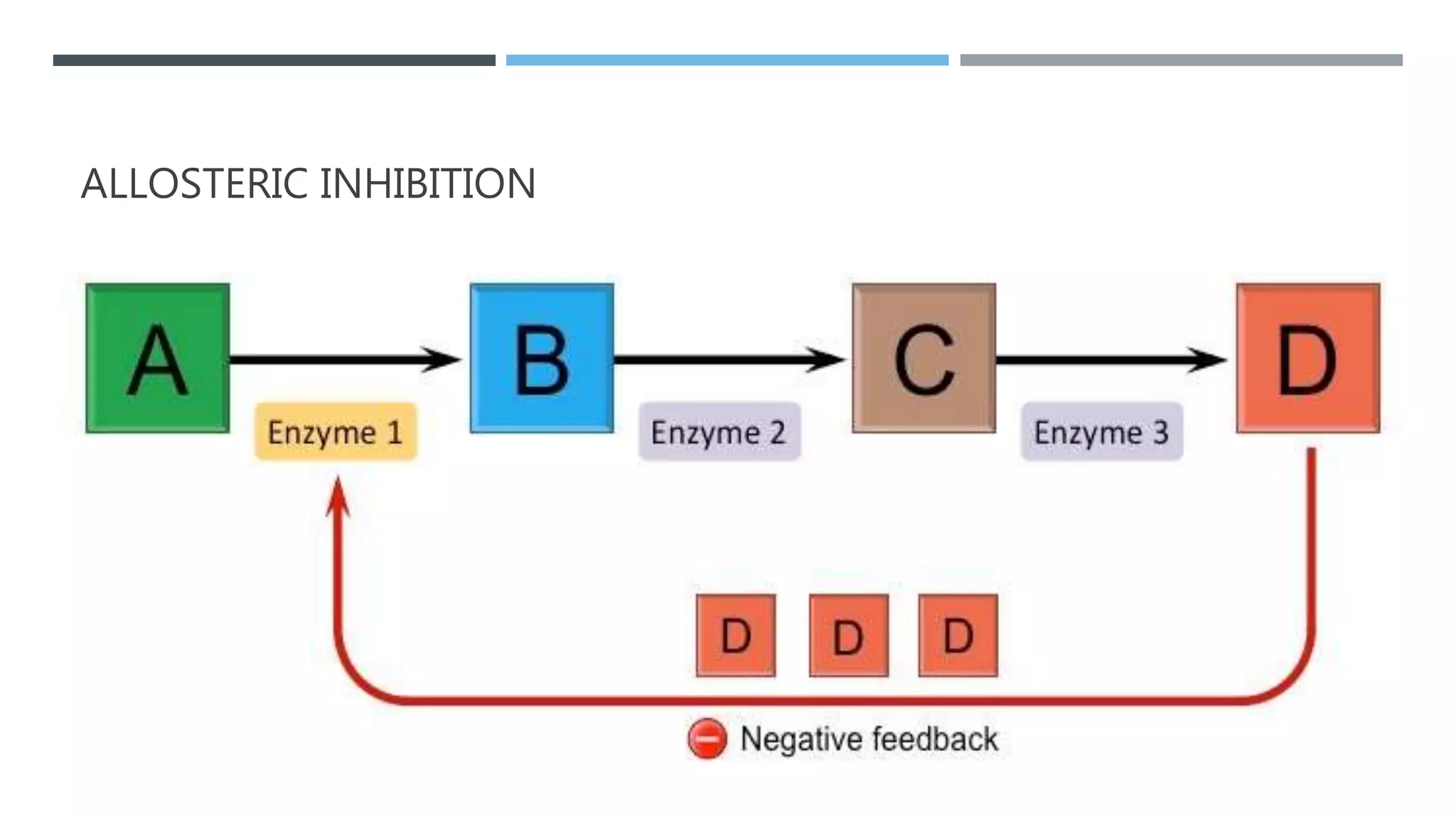 ALLOSTERIC INHIBITION

A

Enzyme 1

B

Enzyme 2

C

Enzyme 3

D

D D D

Negative feedback